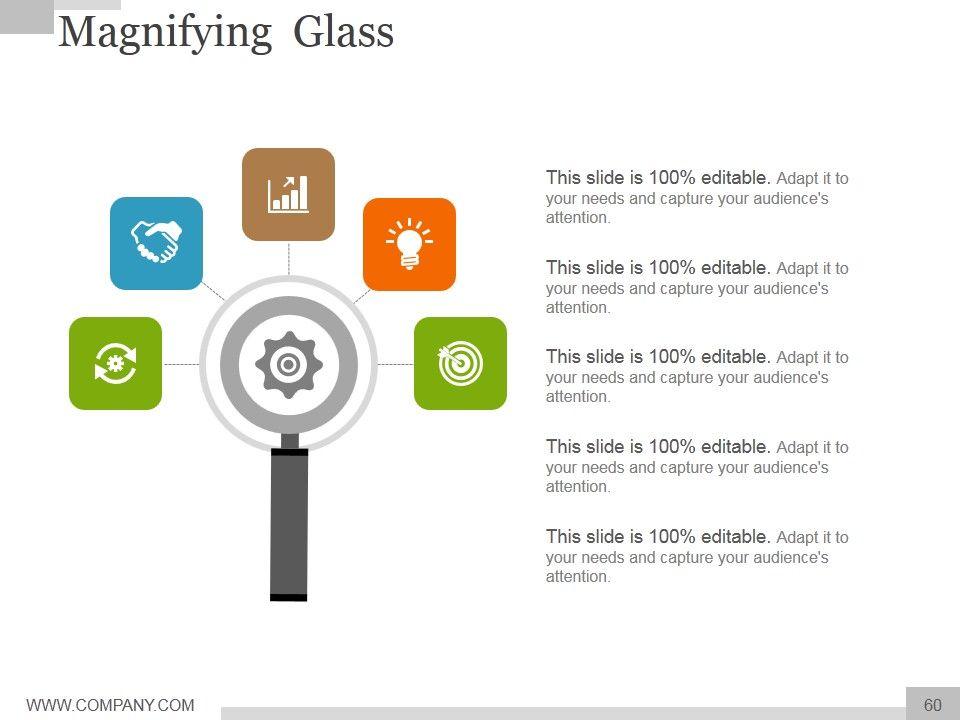 Magnifying Glass

This slide is 100% editable. Adapt it to your needs and capture your audience's attention.

This slide is 100% editable. Adapt it to your needs and capture your audience's attention.

This slide is 100% editable. Adapt it to your needs and capture your audience's attention.

This slide is 100% editable. Adapt it to your needs and capture your audience's attention.

This slide is 100% editable. Adapt it to your needs and capture your audience's attention.

WWW.COMPANY.COM

60